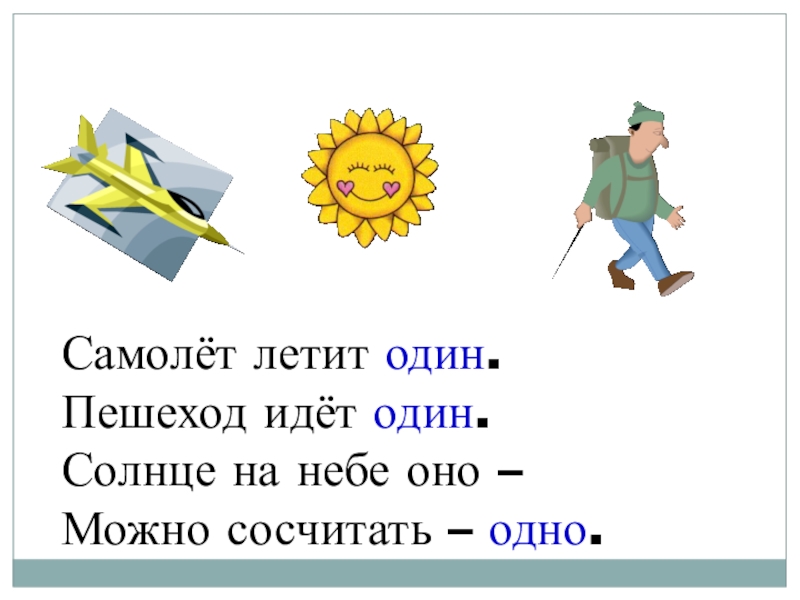 Самолёт летит один.
Пешеход идёт один.
Солнце на небе оно –
Можно сосчитать – одно.